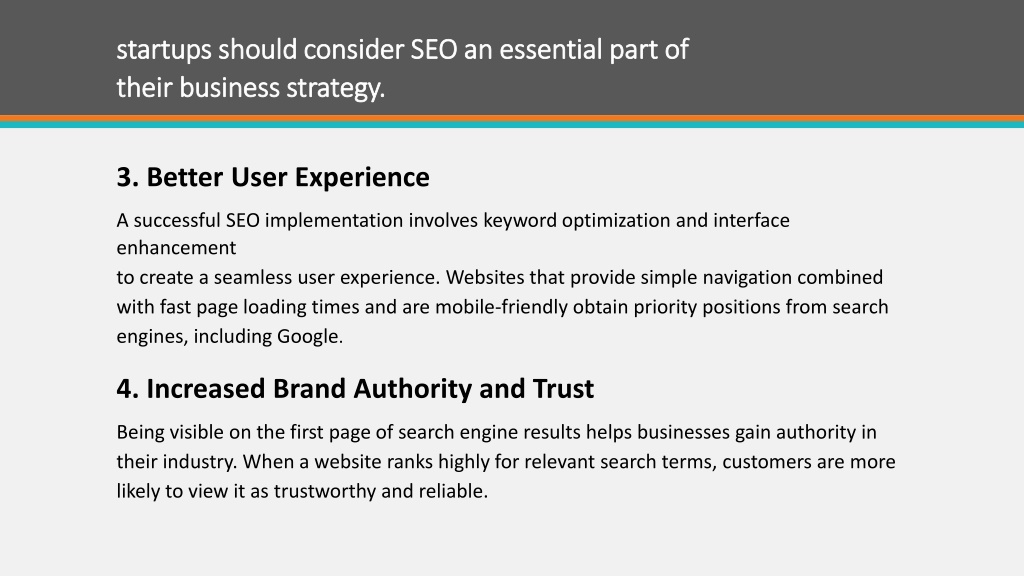 startups should consider SEO an essential part of their business strategy.

3. Better User Experience

A successful SEO implementation involves keyword optimization and interface enhancement
to create a seamless user experience. Websites that provide simple navigation combined with fast page loading times and are mobile-friendly obtain priority positions from search engines, including Google.

4. Increased Brand Authority and Trust

Being visible on the first page of search engine results helps businesses gain authority in their industry. When a website ranks highly for relevant search terms, customers are more likely to view it as trustworthy and reliable.